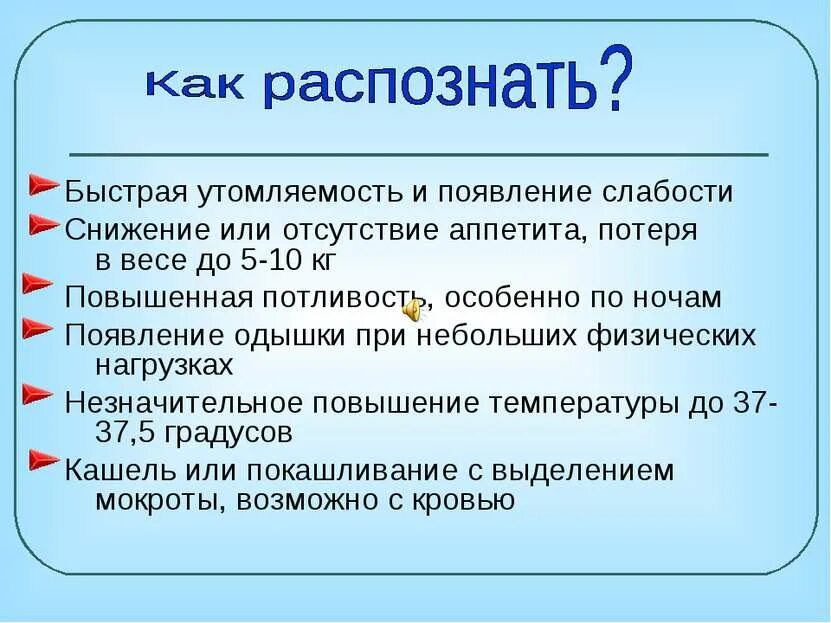 Как распознать?

Быстрая утомляемость и появление слабости

Снижение или отсутствие аппетита, потеря в весе до 5-10 кг

Повышенная потливость, особенно по ночам

Появление одышки при небольших физических нагрузках

Незначительное повышение температуры до 37-37,5 градусов

Кашель или покашливание с выделением мокроты, возможно с кровью